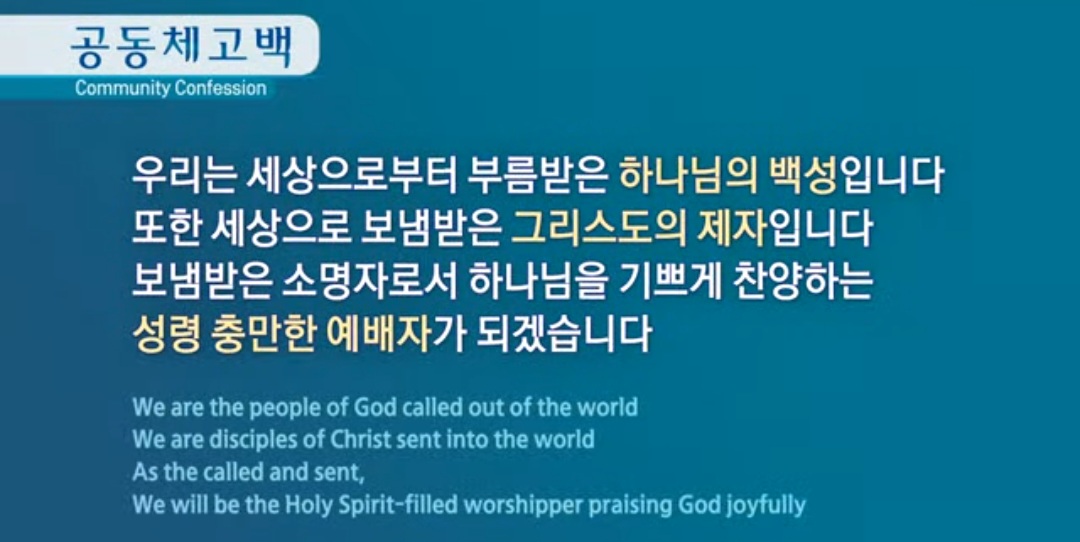 공동체고백
Community Confession

우리는 세상으로부터 부름받은 하나님의 백성입니다
또한 세상으로 보냄받은 그리스도의 제자입니다
보냄받은 소명자로서 하나님을 기쁘게 찬양하는
성령 충만한 예배자가 되겠습니다

We are the people of God called out of the world
We are disciples of Christ sent into the world
As the called and sent,
We will be the Holy Spirit-filled worshipper praising God joyfully